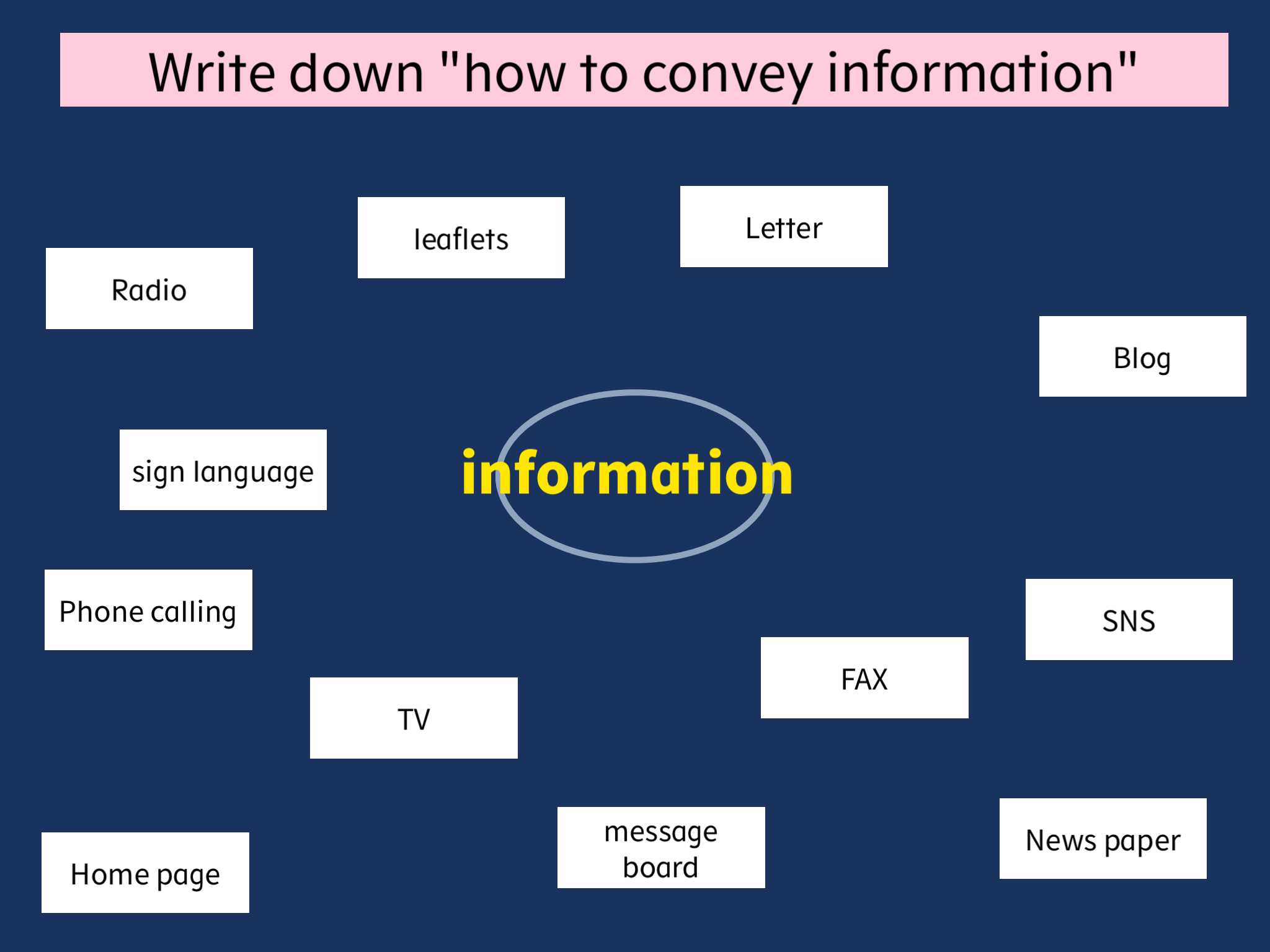 Write down "how to convey information"

leaflets

Letter

Radio

Blog

sign language

information

Phone calling

SNS

FAX

TV

message board

News paper

Home page